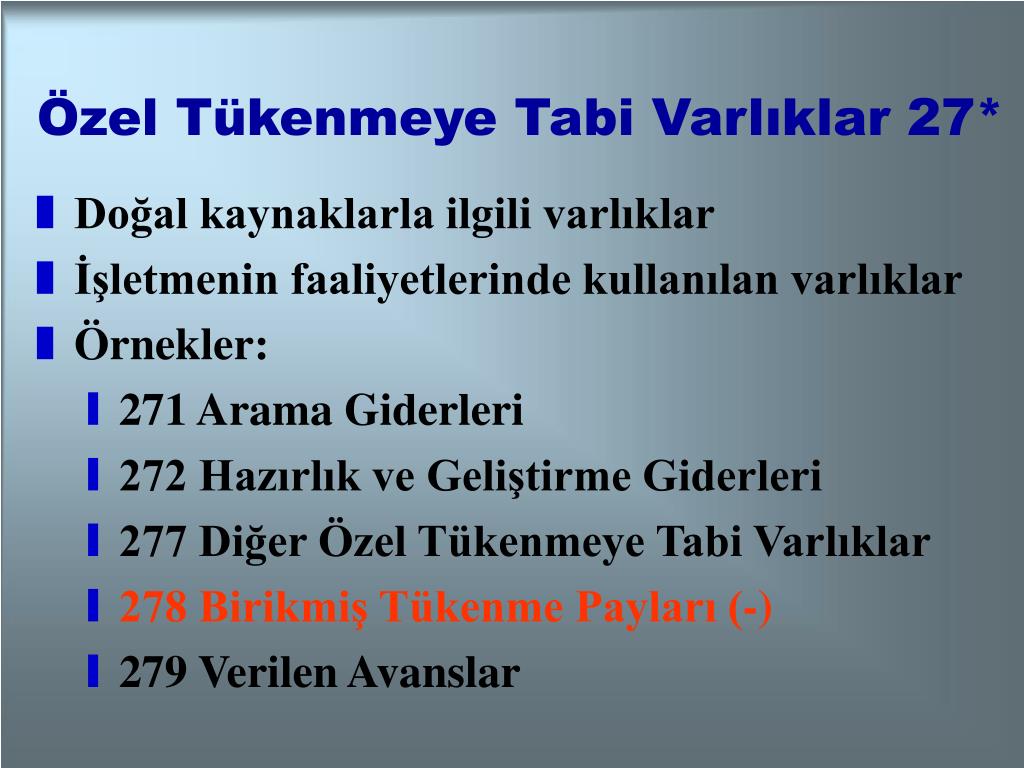 Özel Tükenmeye Tabi Varlıklar 27*

Doğal kaynaklarla ilgili varlıklar
İşletmenin faaliyetlerinde kullanılan varlıklar
Örnekler:
271 Arama Giderleri
272 Hazırlık ve Geliştirme Giderleri
277 Diğer Özel Tükenmeye Tabi Varlıklar
278 Birikmiş Tükenme Payları (-)
279 Verilen Avanslar